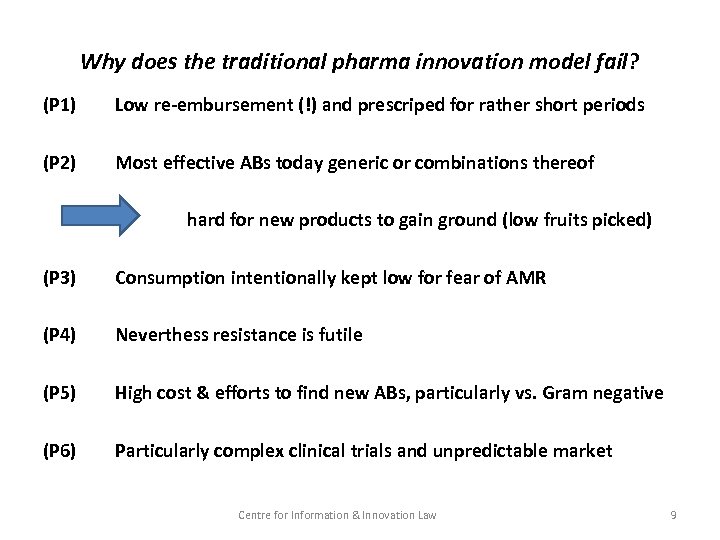 Why does the traditional pharma innovation model fail?

(P1) Low re-embursement (!) and prescriped for rather short periods

(P2) Most effective ABs today generic or combinations thereof

hard for new products to gain ground (low fruits picked)

(P3) Consumption intentionally kept low for fear of AMR

(P4) Neverthess resistance is futile

(P5) High cost & efforts to find new ABs, particularly vs. Gram negative

(P6) Particularly complex clinical trials and unpredictable market

Centre for Information & Innovation Law

9